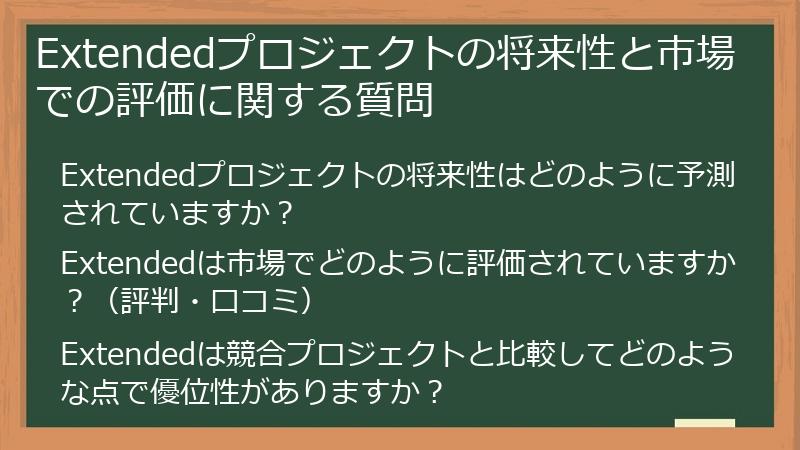 Extendedプロジェクトの将来性と市場での評価に関する質問

Extendedプロジェクトの将来性はどのように予測されていますか？

Extendedは市場でどのように評価されていますか？（評判・口コミ）

Extendedは競合プロジェクトと比較してどのような点で優位性がありますか？